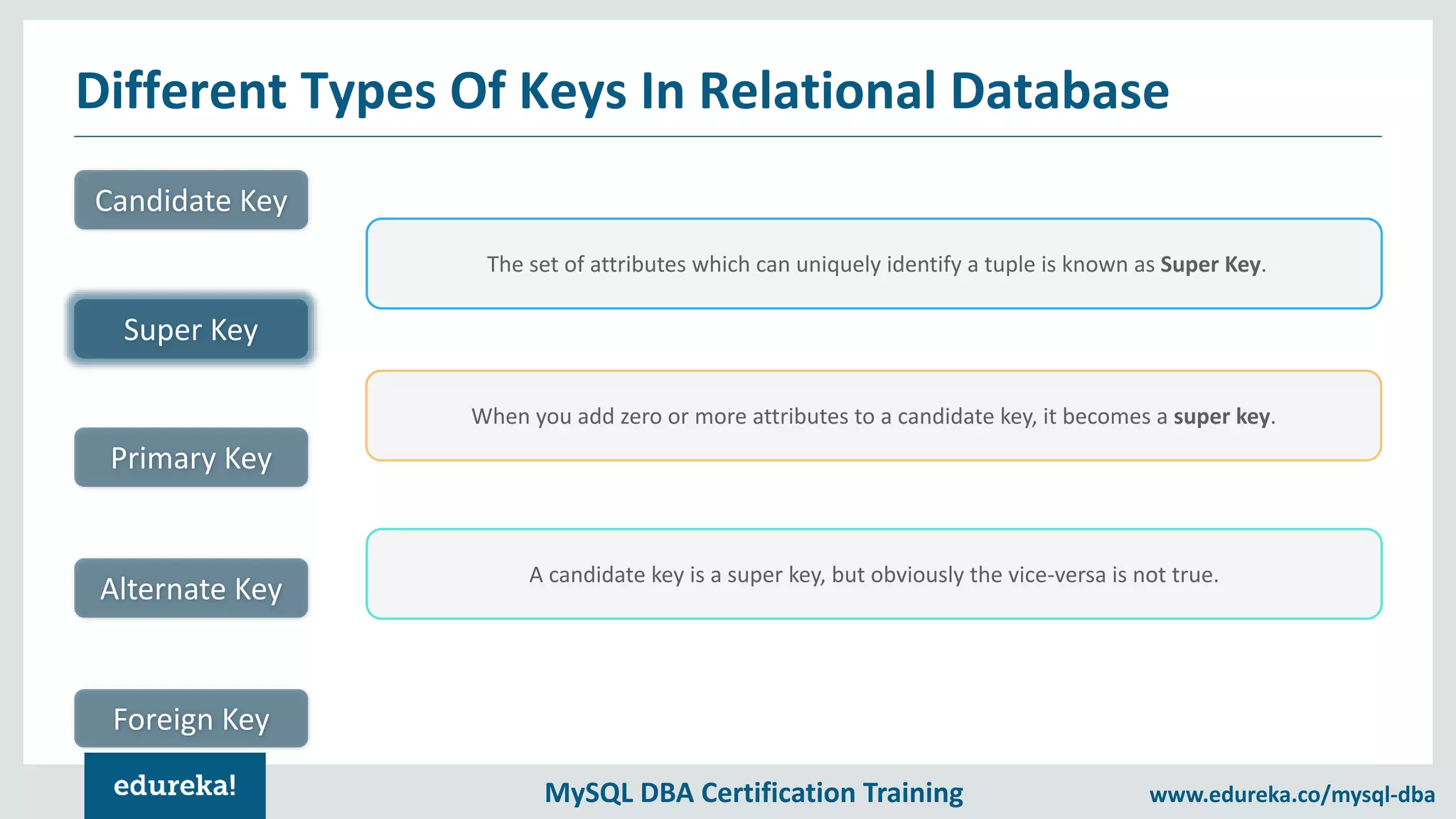 Different Types Of Keys In Relational Database

Candidate Key

Super Key

Primary Key

Alternate Key

Foreign Key

The set of attributes which can uniquely identify a tuple is known as Super Key.

When you add zero or more attributes to a candidate key, it becomes a super key.

A candidate key is a super key, but obviously the vice-versa is not true.

edureka!

MySQL DBA Certification Training

www.edureka.co/mysql-dba